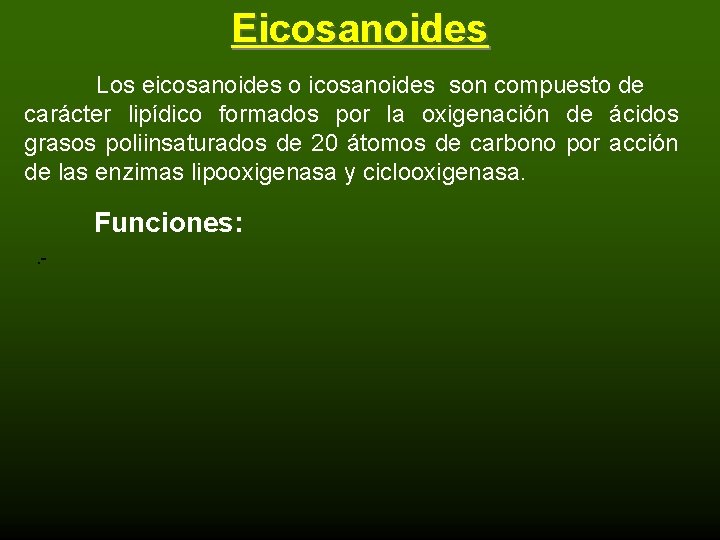 Eicosanoides

Los eicosanoides o icosanoides son compuesto de carácter lipídico formados por la oxigenación de ácidos grasos poliinsaturados de 20 átomos de carbono por acción de las enzimas lipooxigenasa y ciclooxigenasa.

Funciones:

.-